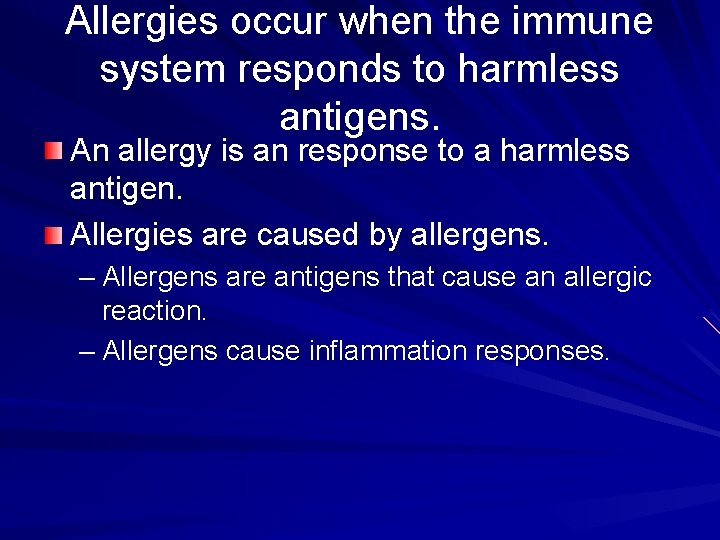 Allergies occur when the immune system responds to harmless antigens.

An allergy is an response to a harmless antigen.

Allergies are caused by allergens.

– Allergens are antigens that cause an allergic reaction.

– Allergens cause inflammation responses.